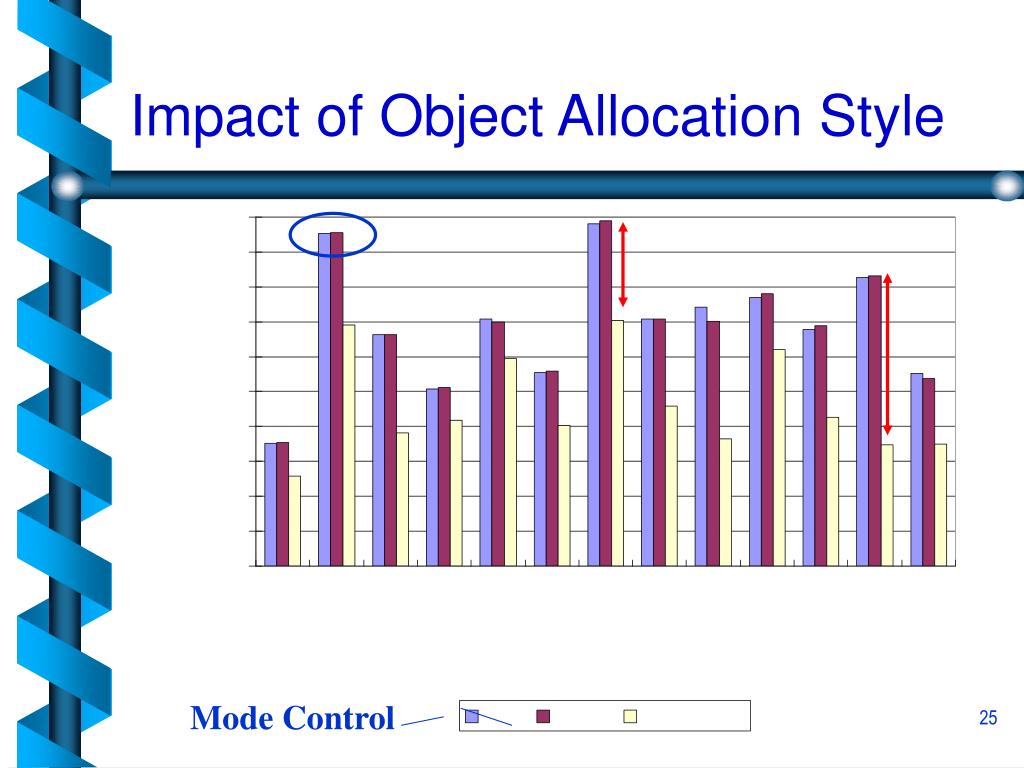 Impact of Object Allocation Style

Mode Control

25